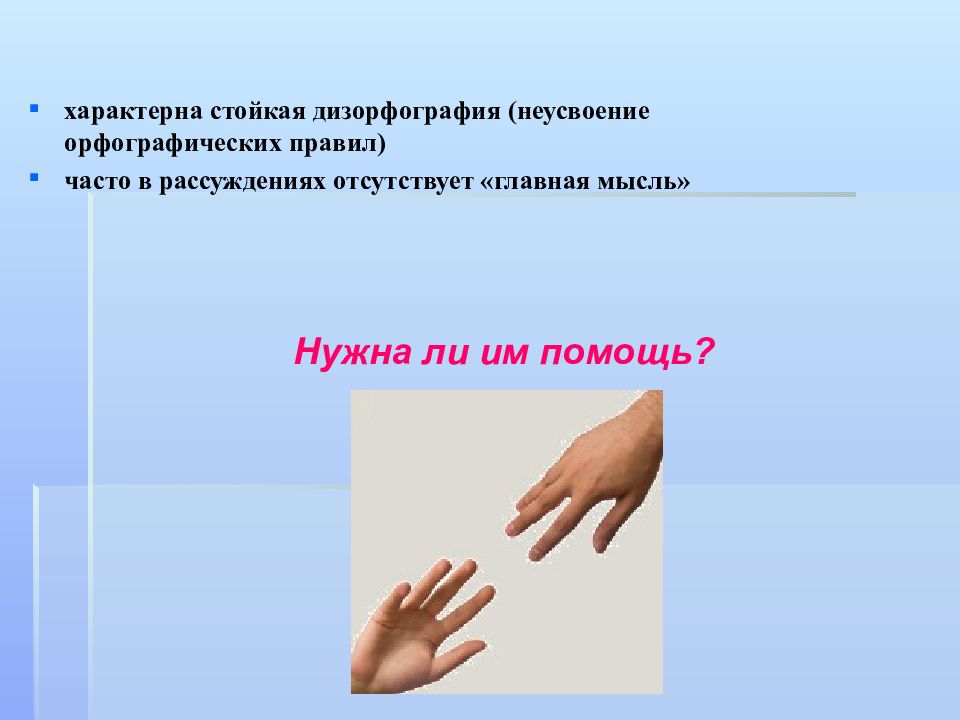 ▪ характерна стойкая дизорфография (неусвоение орфографических правил)

▪ часто в рассуждениях отсутствует «главная мысль»

Нужна ли им помощь?